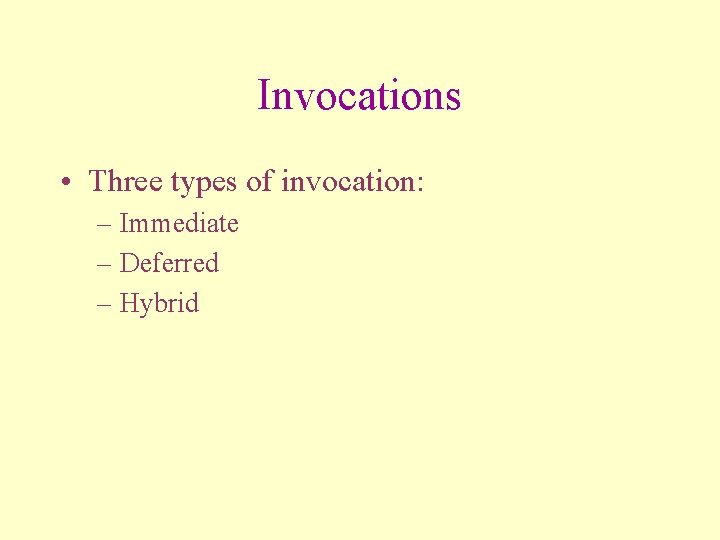 Invocations

• Three types of invocation:
– Immediate
– Deferred
– Hybrid